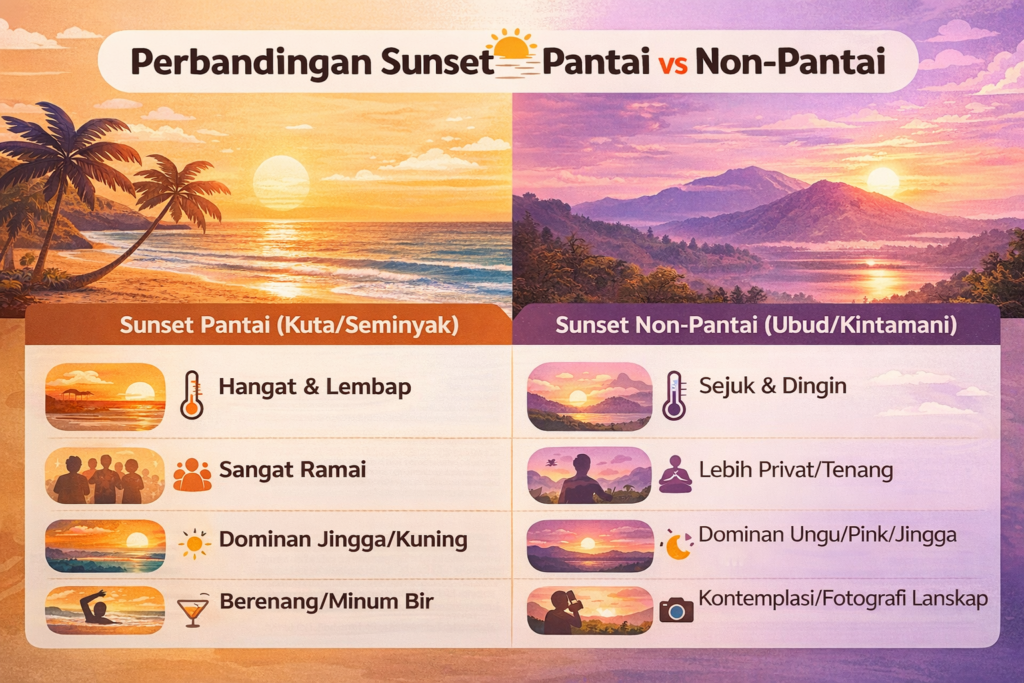 Perbandingan Sunset Pantai vs Non-Pantai

Sunset Pantai (Kuta/Seminyak)

Hangat & Lembap

Sangat Ramai

Dominan Jingga/Kuning

Berenang/Minum Bir

Sunset Non-Pantai (Ubud/Kintamani)

Sejuk & Dingin

Lebih Privat/Tenang

Dominan Ungu/Pink/Jingga

Kontemplasi/Fotografi Lanskap